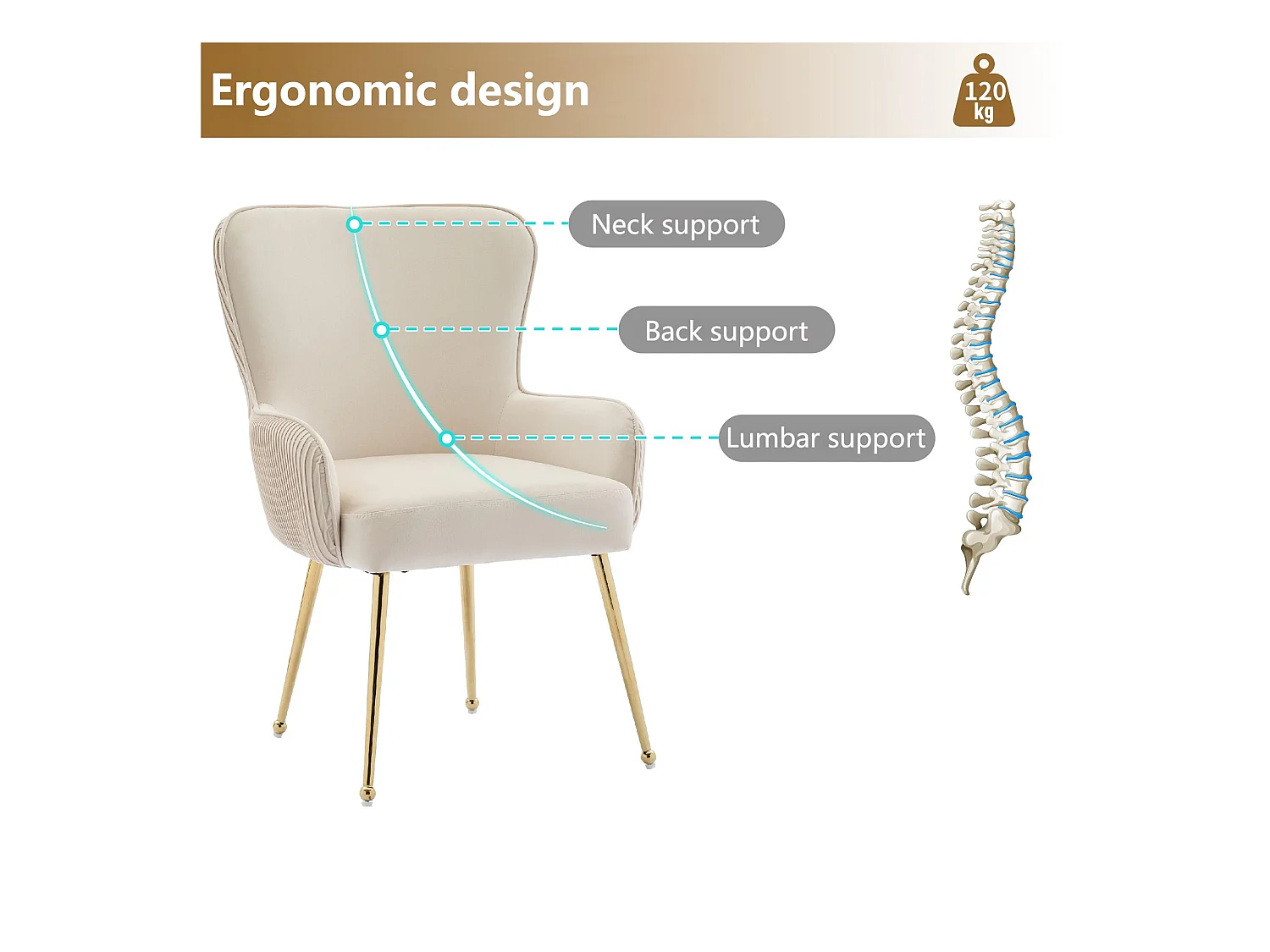 Ergonomic design

120 kg

Neck support

Back support

Lumbar support